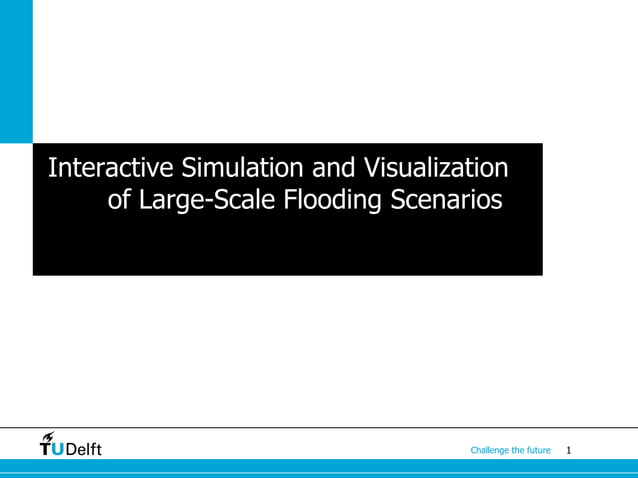 Interactive Simulation and Visualization of Large-Scale Flooding Scenarios

TUDelft

Challenge the future 1